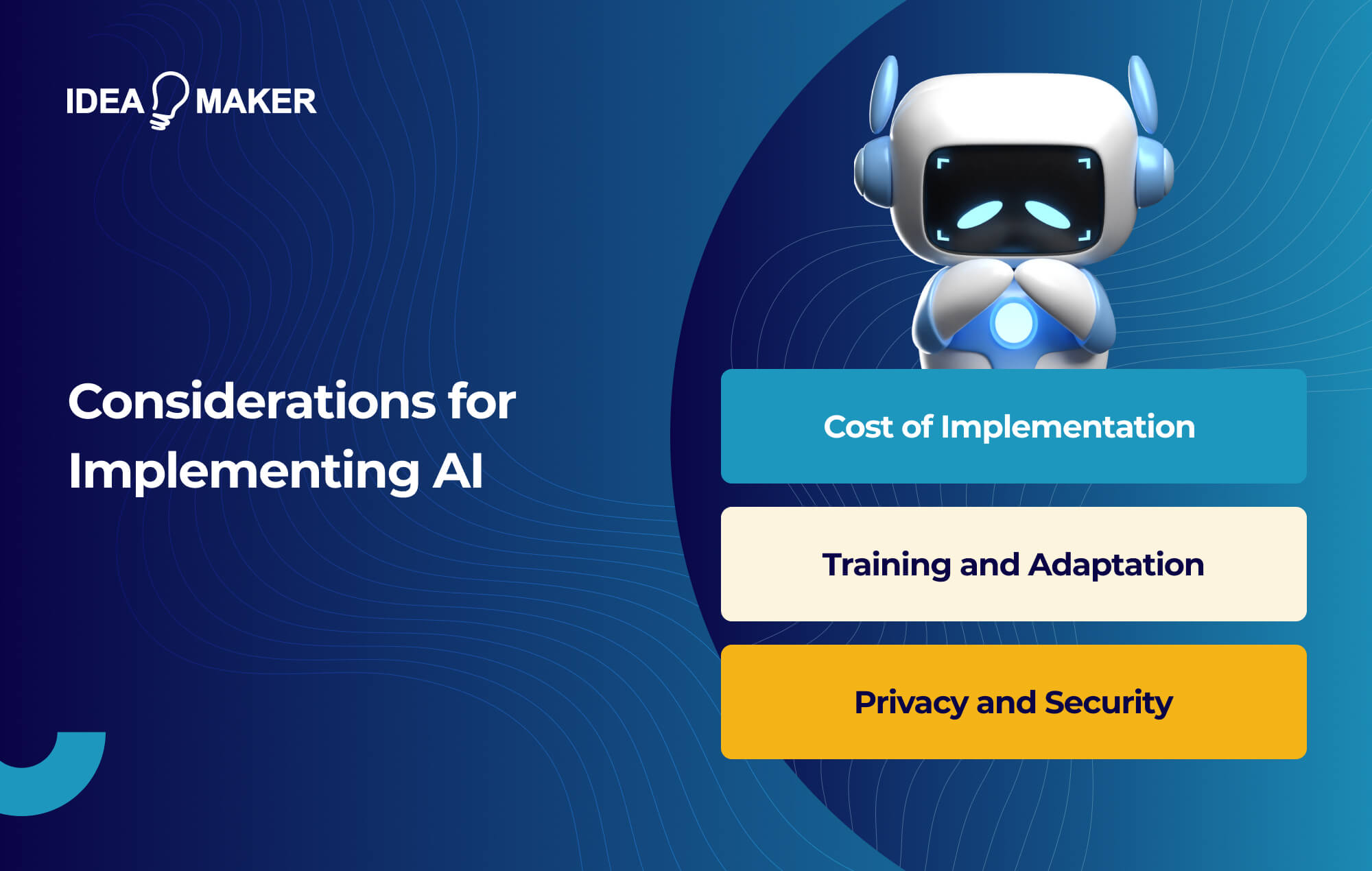 IDEA MAKER

Considerations for Implementing AI

Cost of Implementation

Training and Adaptation

Privacy and Security